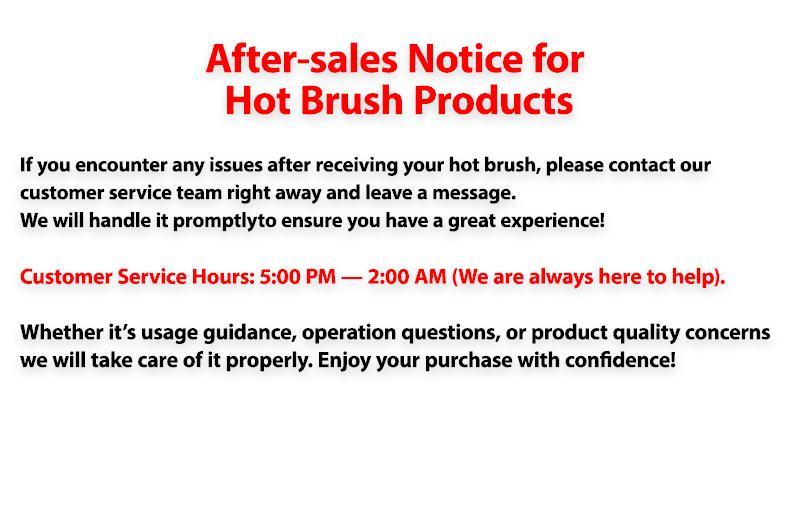 After-sales Notice for
Hot Brush Products

If you encounter any issues after receiving your hot brush, please contact our customer service team right away and leave a message.
We will handle it promptlyto ensure you have a great experience!

Customer Service Hours: 5:00 PM — 2:00 AM (We are always here to help).

Whether it's usage guidance, operation questions, or product quality concerns we will take care of it properly. Enjoy your purchase with confidence!